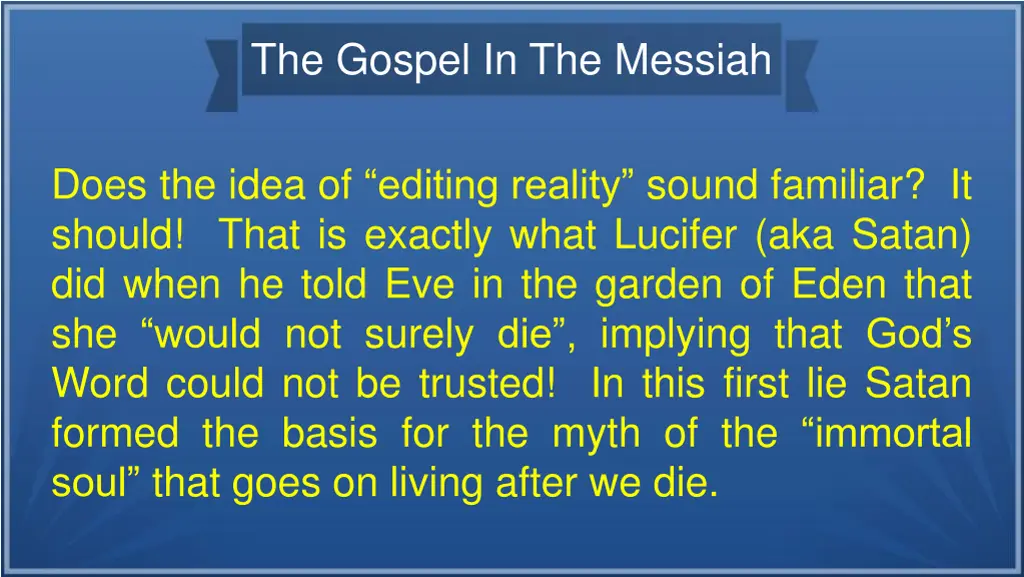 The Gospel In The Messiah

Does the idea of “editing reality” sound familiar? It should! That is exactly what Lucifer (aka Satan) did when he told Eve in the garden of Eden that she “would not surely die”, implying that God’s Word could not be trusted! In this first lie Satan formed the basis for the myth of the “immortal soul” that goes on living after we die.